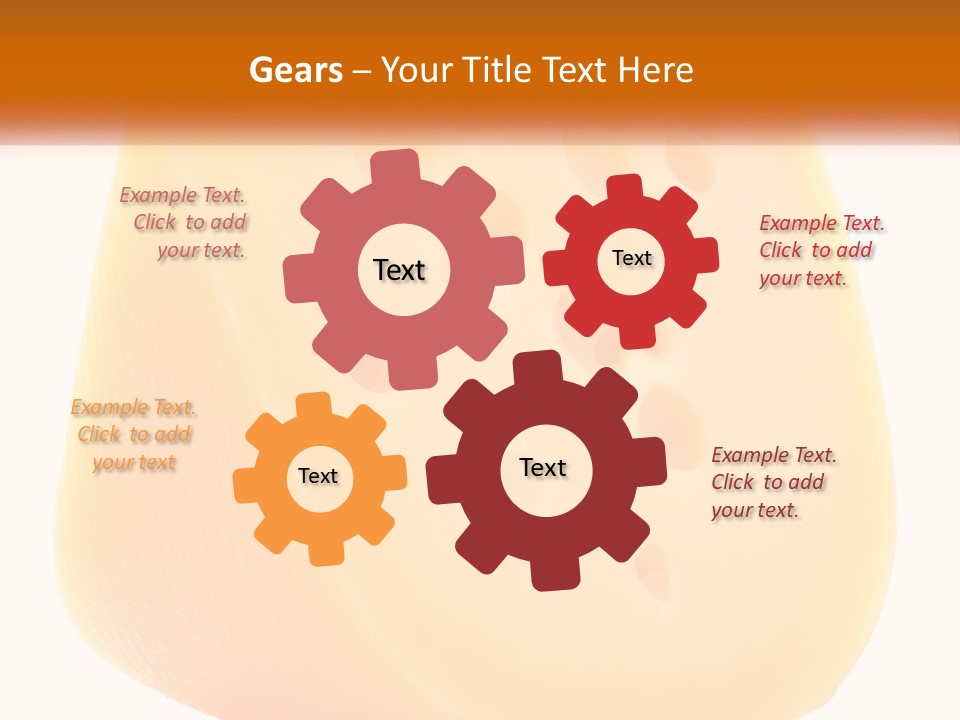 Gears – Your Title Text Here

Example Text. Click to add your text.

Text

Text

Example Text. Click to add your text.

Example Text. Click to add your text

Text

Text

Example Text. Click to add your text.